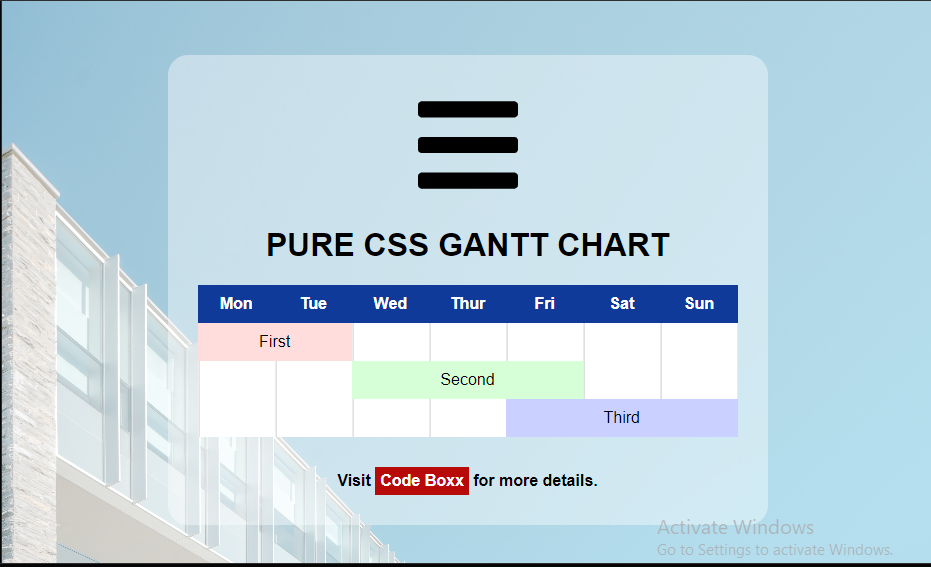 PURE CSS GANTT CHART

| Mon | Tue | Wed | Thur | Fri | Sat | Sun |
|---|---|---|---|---|---|---|
| First | | | | | | |
| | | Second | | | | |
| | | | | Third | | |

Visit Code Boxx for more details.

Activate Windows
Go to Settings to activate Windows.